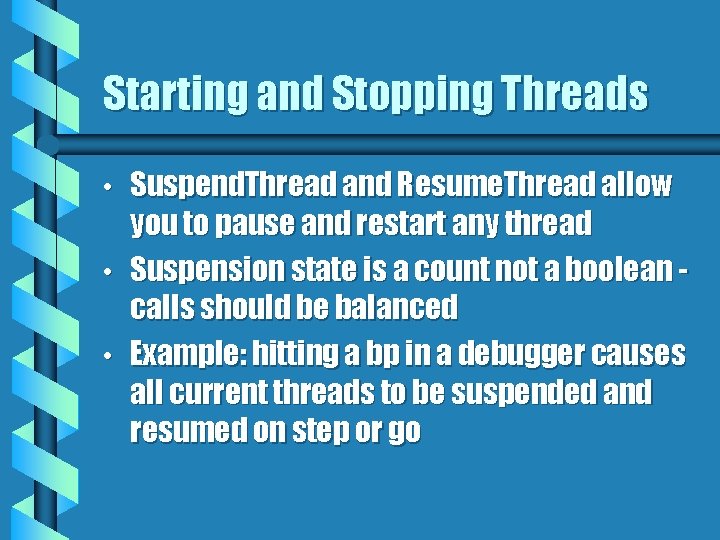 Starting and Stopping Threads

• SuspendThread and ResumeThread allow you to pause and restart any thread

• Suspension state is a count not a boolean - calls should be balanced

• Example: hitting a bp in a debugger causes all current threads to be suspended and resumed on step or go